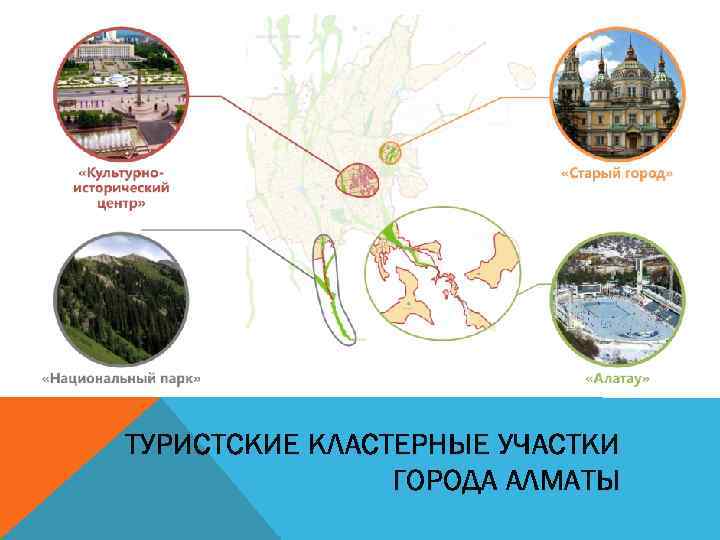 «Культурно-исторический центр»

«Старый город»

«Национальный парк»

«Алатау»

ТУРИСТСКИЕ КЛАСТЕРНЫЕ УЧАСТКИ ГОРОДА АЛМАТЫ